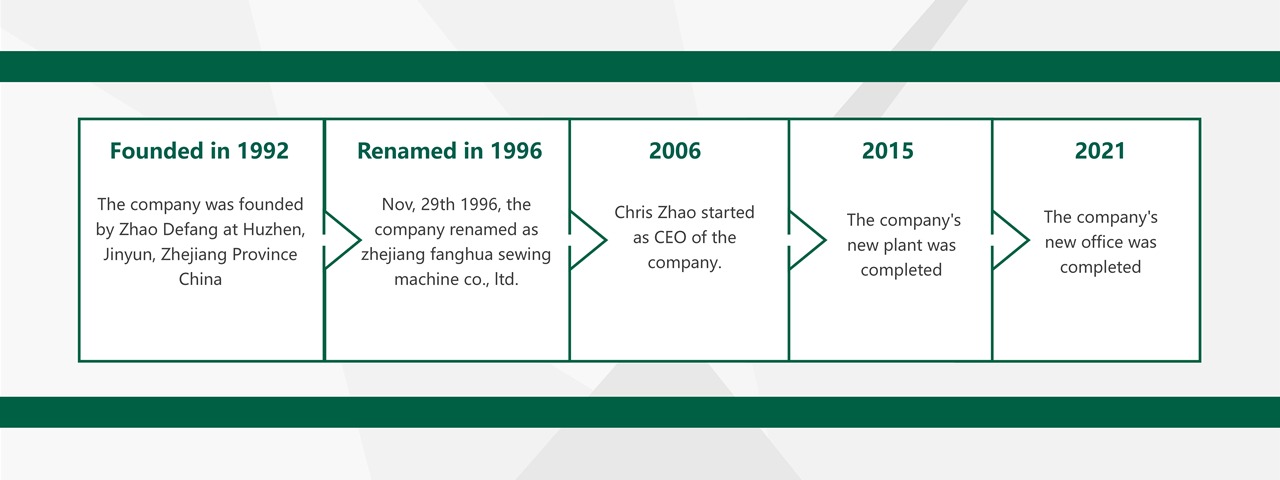 Founded in 1992

The company was founded by Zhao Defang at Huzhen, Jinyun, Zhejiang Province China

Renamed in 1996

Nov, 29th 1996, the company renamed as zhejiang fanghua sewing machine co., ltd.

2006

Chris Zhao started as CEO of the company.

2015

The company's new plant was completed

2021

The company's new office was completed